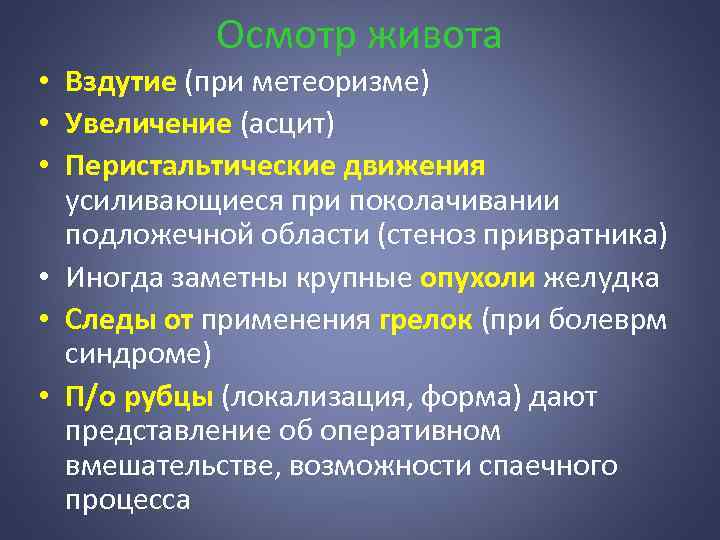 Осмотр живота

• Вздутие (при метеоризме)
• Увеличение (асцит)
• Перистальтические движения усиливающиеся при поколачивании подложечной области (стеноз привратника)
• Иногда заметны крупные опухоли желудка
• Следы от применения грелок (при болеврм синдроме)
• П/о рубцы (локализация, форма) дают представление об оперативном вмешательстве, возможности спаечного процесса